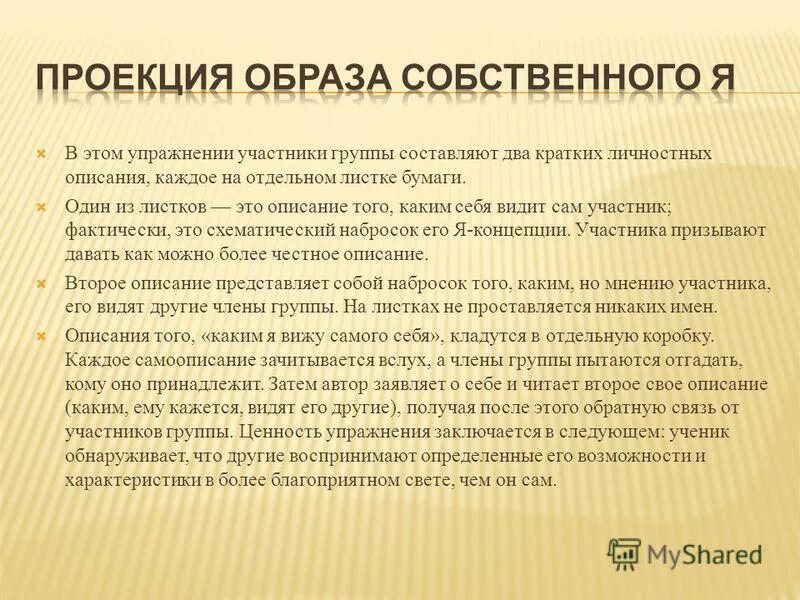 ПРОЕКЦИЯ ОБРАЗА СОБСТВЕННОГО Я

В этом упражнении участники группы составляют два кратких личностных описания, каждое на отдельном листке бумаги.

Один из листков — это описание того, каким себя видит сам участник; фактически, это схематический набросок его Я-концепции. Участника призывают давать как можно более честное описание.

Второе описание представляет собой набросок того, каким, но мнению участника, его видят другие члены группы. На листках не проставляется никаких имен.

Описания того, «каким я вижу самого себя», кладутся в отдельную коробку. Каждое самоописание зачитывается вслух, а члены группы пытаются отгадать, кому оно принадлежит. Затем автор заявляет о себе и читает второе свое описание (каким, ему кажется, видят его другие), получая после этого обратную связь от участников группы. Ценность упражнения заключается в следующем: ученик обнаруживает, что другие воспринимают определенные его возможности и характеристики в более благоприятном свете, чем он сам.

MyShared